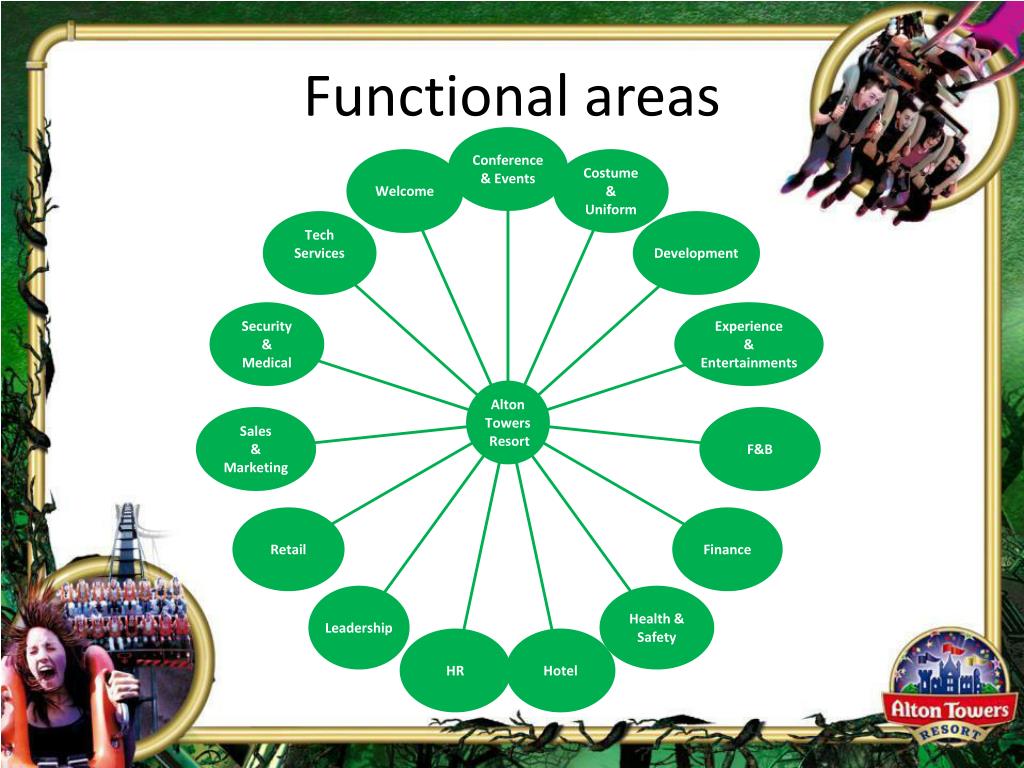 Functional areas

Alton Towers Resort

Conference & Events

Costume & Uniform

Development

Experience & Entertainments

F&B

Finance

Health & Safety

Hotel

HR

Leadership

Retail

Sales & Marketing

Security & Medical

Tech Services

Welcome

Alton Towers RESORT